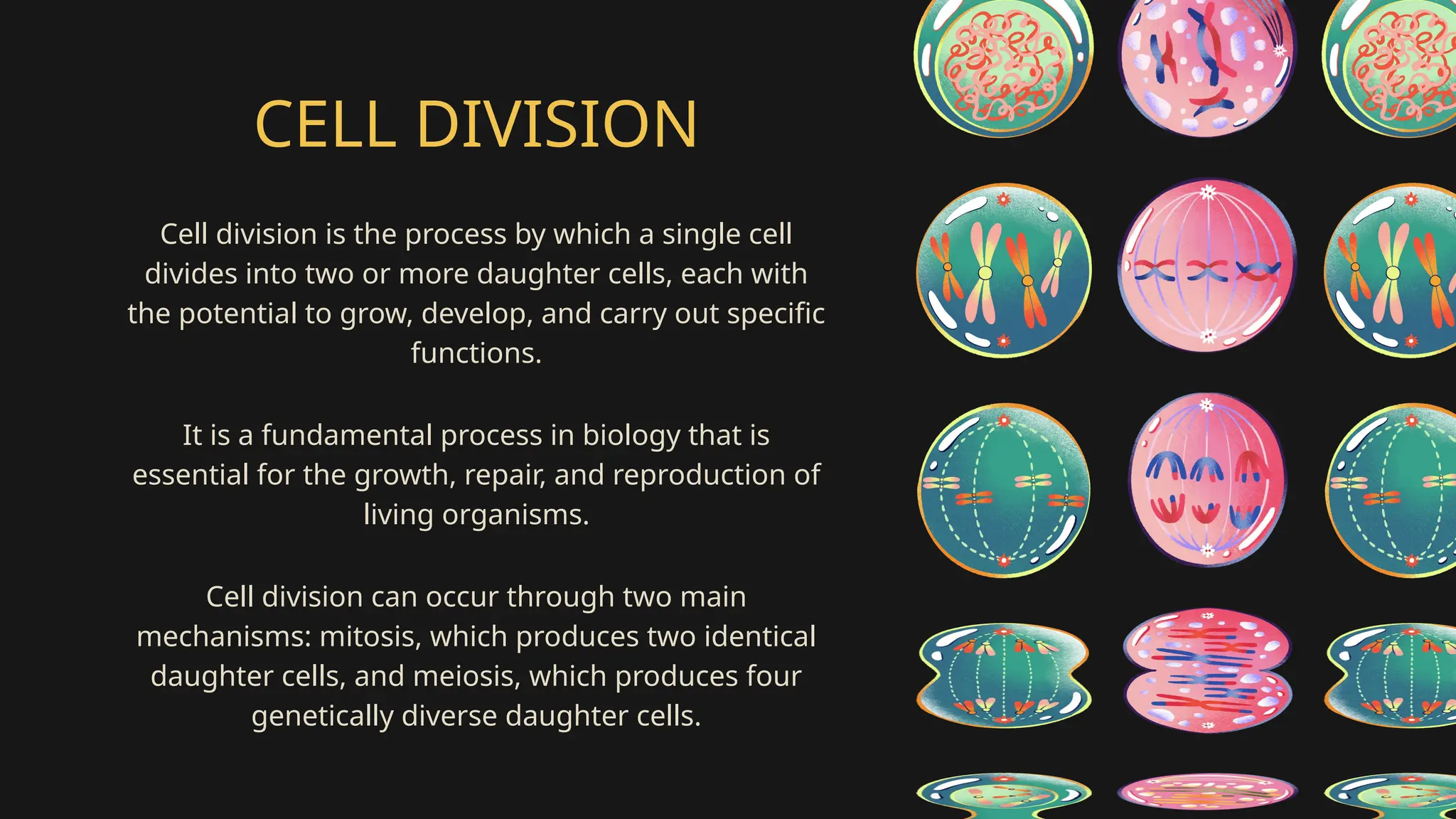 CELL DIVISION

Cell division is the process by which a single cell divides into two or more daughter cells, each with the potential to grow, develop, and carry out specific functions.

It is a fundamental process in biology that is essential for the growth, repair, and reproduction of living organisms.

Cell division can occur through two main mechanisms: mitosis, which produces two identical daughter cells, and meiosis, which produces four genetically diverse daughter cells.